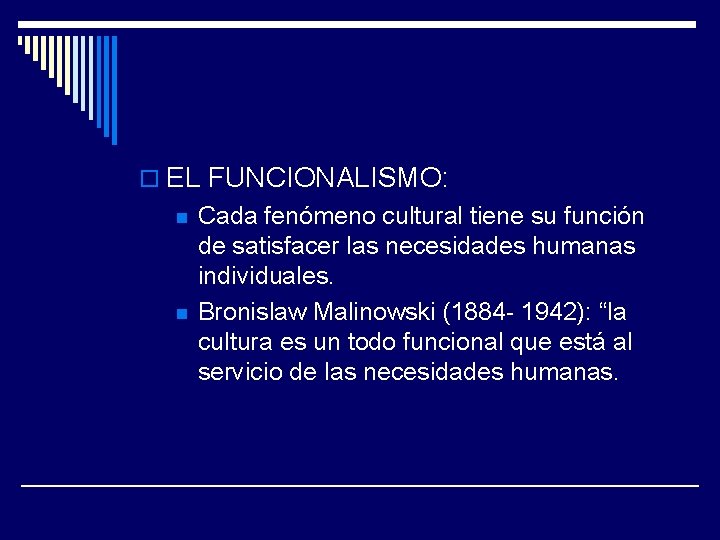 EL FUNCIONALISMO:

Cada fenómeno cultural tiene su función de satisfacer las necesidades humanas individuales.

Bronislaw Malinowski (1884- 1942): “la cultura es un todo funcional que está al servicio de las necesidades humanas.